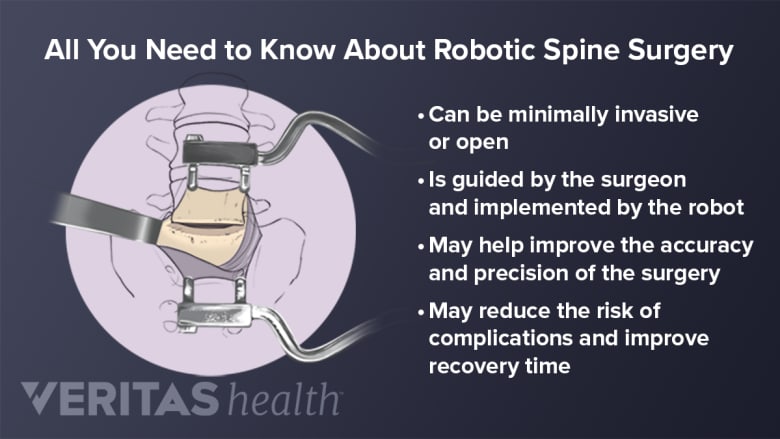 All You Need to Know About Robotic Spine Surgery

• Can be minimally invasive or open

• Is guided by the surgeon and implemented by the robot

• May help improve the accuracy and precision of the surgery

• May reduce the risk of complications and improve recovery time

VERITAS health